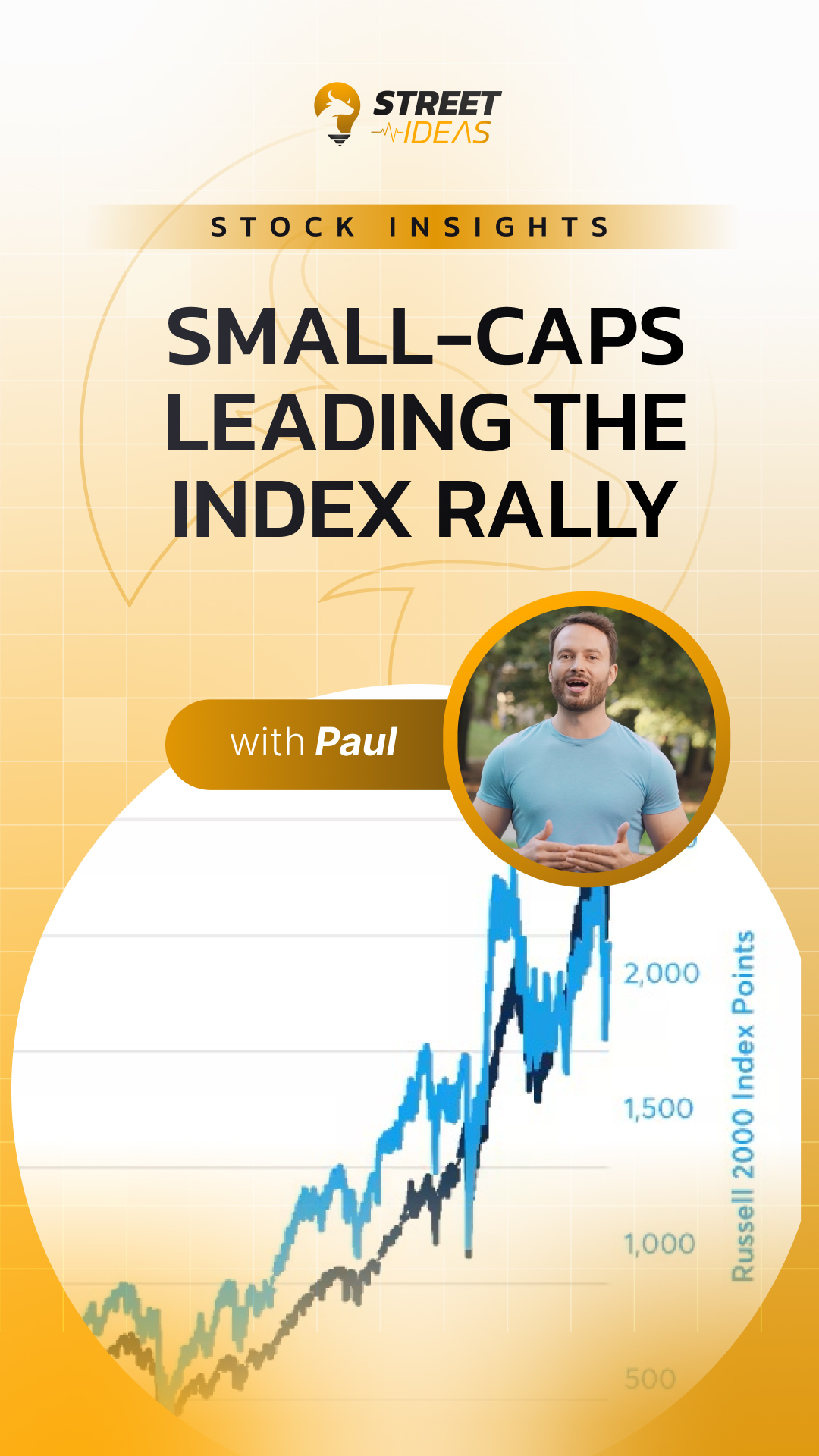 STREET IDEAS

STOCK INSIGHTS

SMALL-CAPS LEADING THE INDEX RALLY

with Paul

2,000
1,500
1,000
500

Russell 2000 Index Points